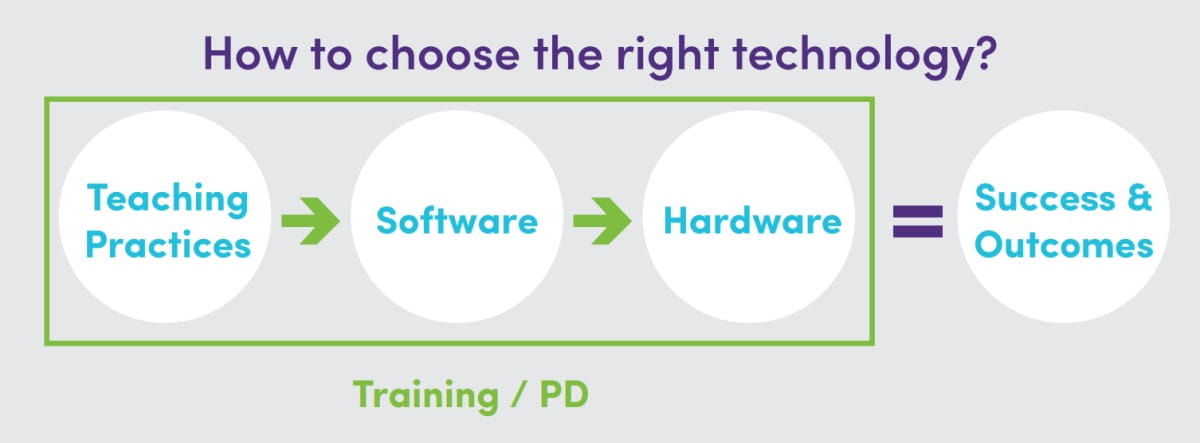 How to choose the right technology?

Teaching Practices

Software

Hardware

=

Success & Outcomes

Training / PD